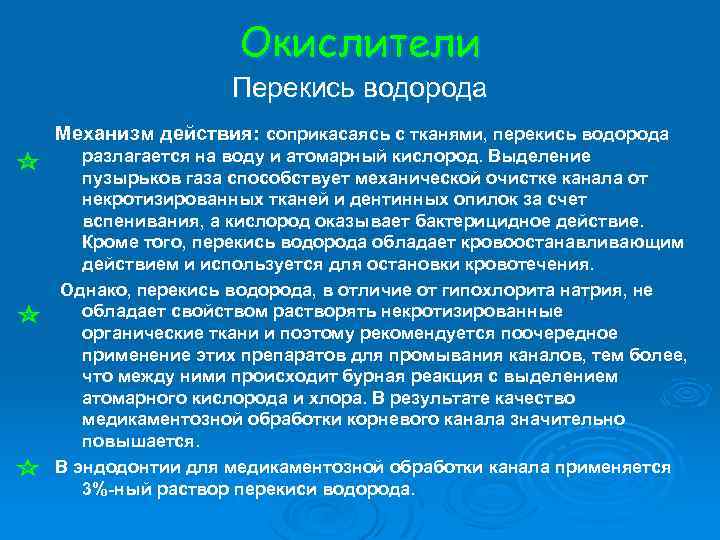 Окислители
Перекись водорода

Механизм действия: соприкасаясь с тканями, перекись водорода разлагается на воду и атомарный кислород. Выделение пузырьков газа способствует механической очистке канала от некротизированных тканей и дентинных опилок за счет вспенивания, а кислород оказывает бактерицидное действие. Кроме того, перекись водорода обладает кровоостанавливающим действием и используется для остановки кровотечения.

Однако, перекись водорода, в отличие от гипохлорита натрия, не обладает свойством растворять некротизированные органические ткани и поэтому рекомендуется поочередное применение этих препаратов для промывания каналов, тем более, что между ними происходит бурная реакция с выделением атомарного кислорода и хлора. В результате качество медикаментозной обработки корневого канала значительно повышается.

В эндодонтии для медикаментозной обработки канала применяется 3%-ный раствор перекиси водорода.